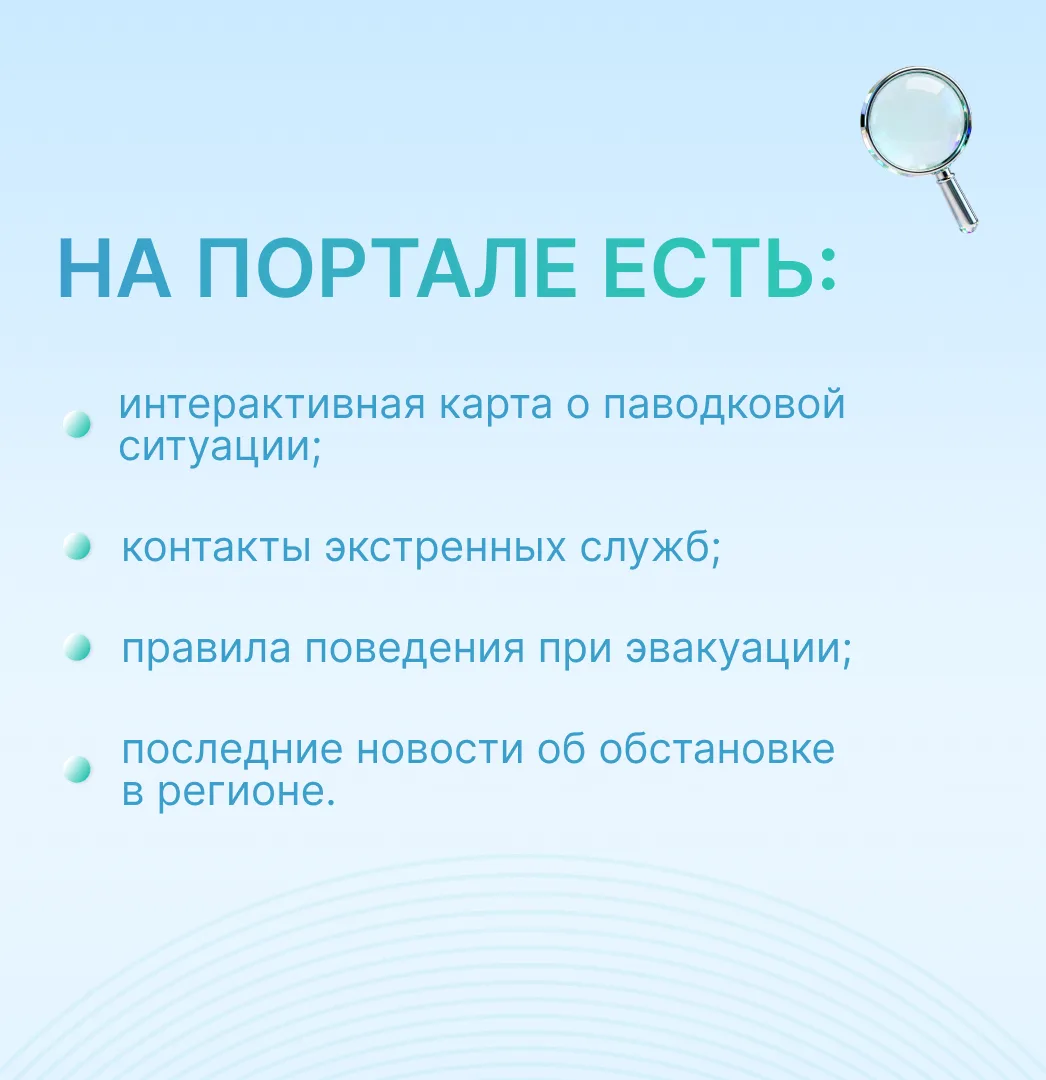 НА ПОРТАЛЕ ЕСТЬ:

интерактивная карта о паводковой ситуации;

контакты экстренных служб;

правила поведения при эвакуации;

последние новости об обстановке в регионе.